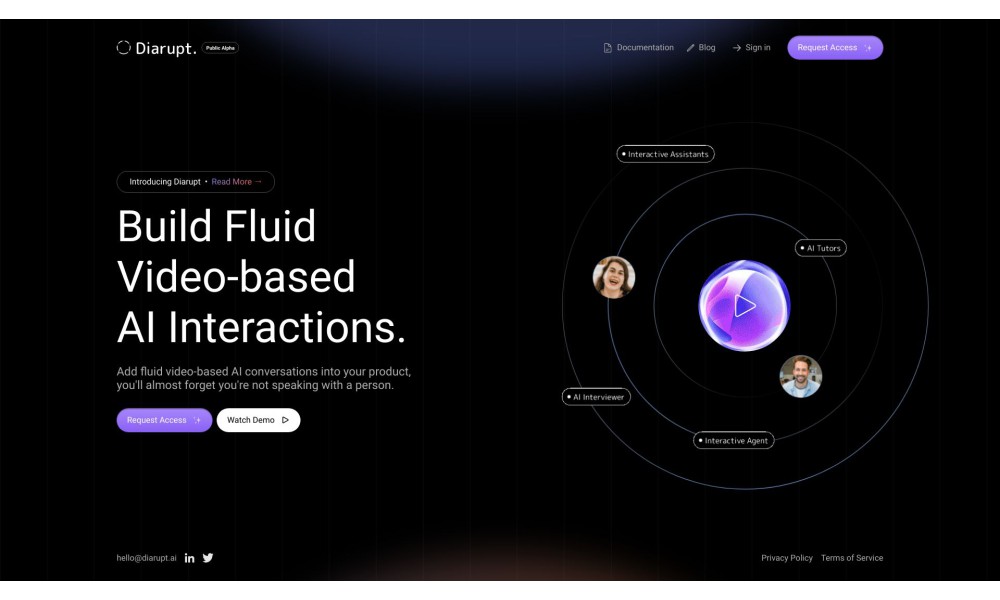 Diarupt. Public Alpha

Documentation Blog Sign in Request Access

Introducing Diarupt • Read More →

Build Fluid Video-based AI Interactions.

Add fluid video-based AI conversations into your product, you'll almost forget you're not speaking with a person.

Request Access Watch Demo

Interactive Assistants

AI Tutors

AI Interviewer

Interactive Agent

hello@diarupt.ai

Privacy Policy Terms of Service